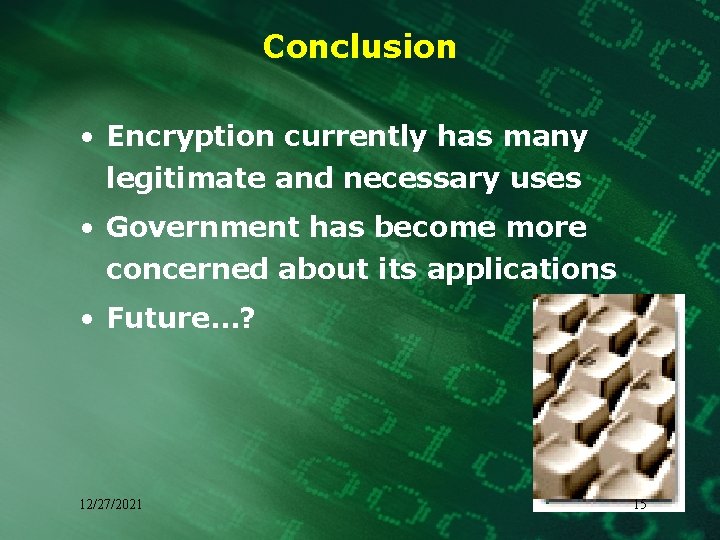 Conclusion

• Encryption currently has many legitimate and necessary uses

• Government has become more concerned about its applications

• Future…?

12/27/2021

15